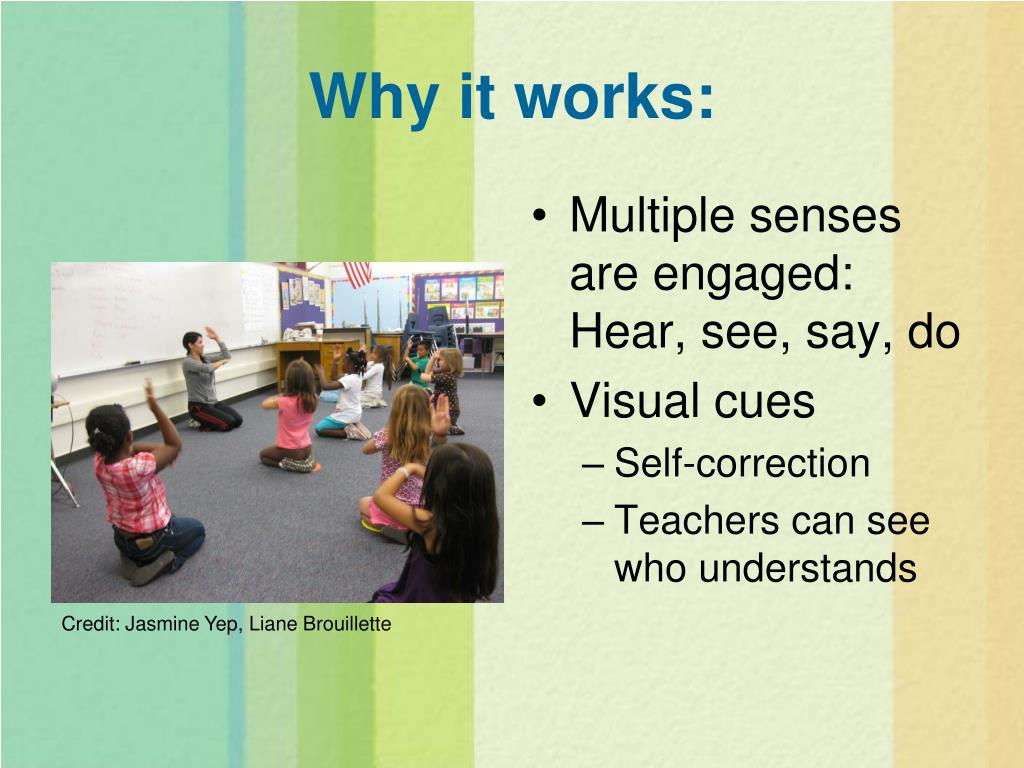 Why it works:

• Multiple senses are engaged: Hear, see, say, do
• Visual cues
– Self-correction
– Teachers can see who understands

Credit: Jasmine Yep, Liane Brouillette